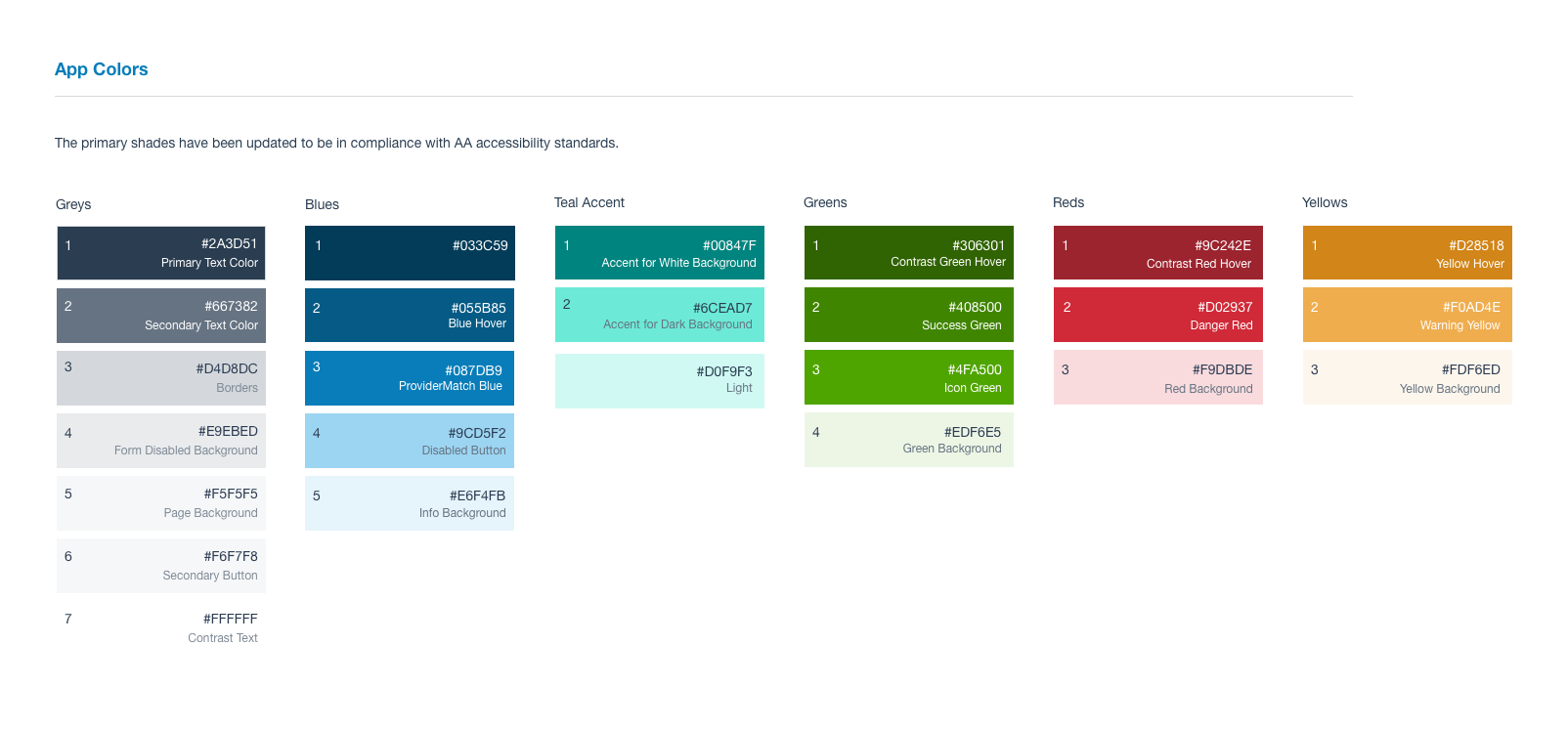 App Colors

The primary shades have been updated to be in compliance with AA accessibility standards.

Greys

1 #2A3D51 Primary Text Color

2 #667382 Secondary Text Color

3 #D4D8DC Borders

4 #E9EBED Form Disabled Background

5 #F5F5F5 Page Background

6 #F6F7F8 Secondary Button

7 #FFFFFF Contrast Text

Blues

1 #033C59

2 #055B85 Blue Hover

3 #087DB9 ProviderMatch Blue

4 #9CD5F2 Disabled Button

5 #E6F4FB Info Background

Teal Accent

1 #00847F Accent for White Background

2 #6CEAD7 Accent for Dark Background

#D0F9F3 Light

Greens

1 #306301 Contrast Green Hover

2 #408500 Success Green

3 #4FA500 Icon Green

4 #EDF6E5 Green Background

Reds

1 #9C242E Contrast Red Hover

2 #D02937 Danger Red

3 #F9DBDE Red Background

Yellows

1 #D28518 Yellow Hover

2 #F0AD4E Warning Yellow

3 #FDF6ED Yellow Background